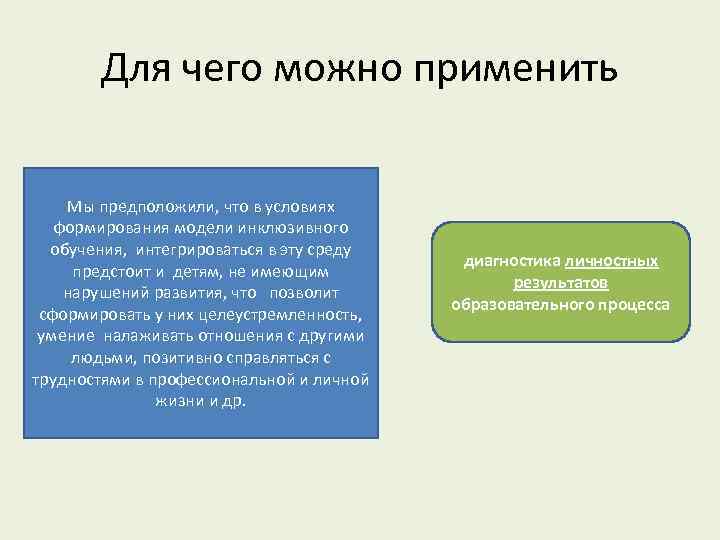 Для чего можно применить

Мы предположили, что в условиях формирования модели инклюзивного обучения, интегрироваться в эту среду предстоит и детям, не имеющим нарушений развития, что позволит сформировать у них целеустремленность, умение налаживать отношения с другими людьми, позитивно справляться с трудностями в профессиональной и личной жизни и др.

диагностика личностных результатов образовательного процесса